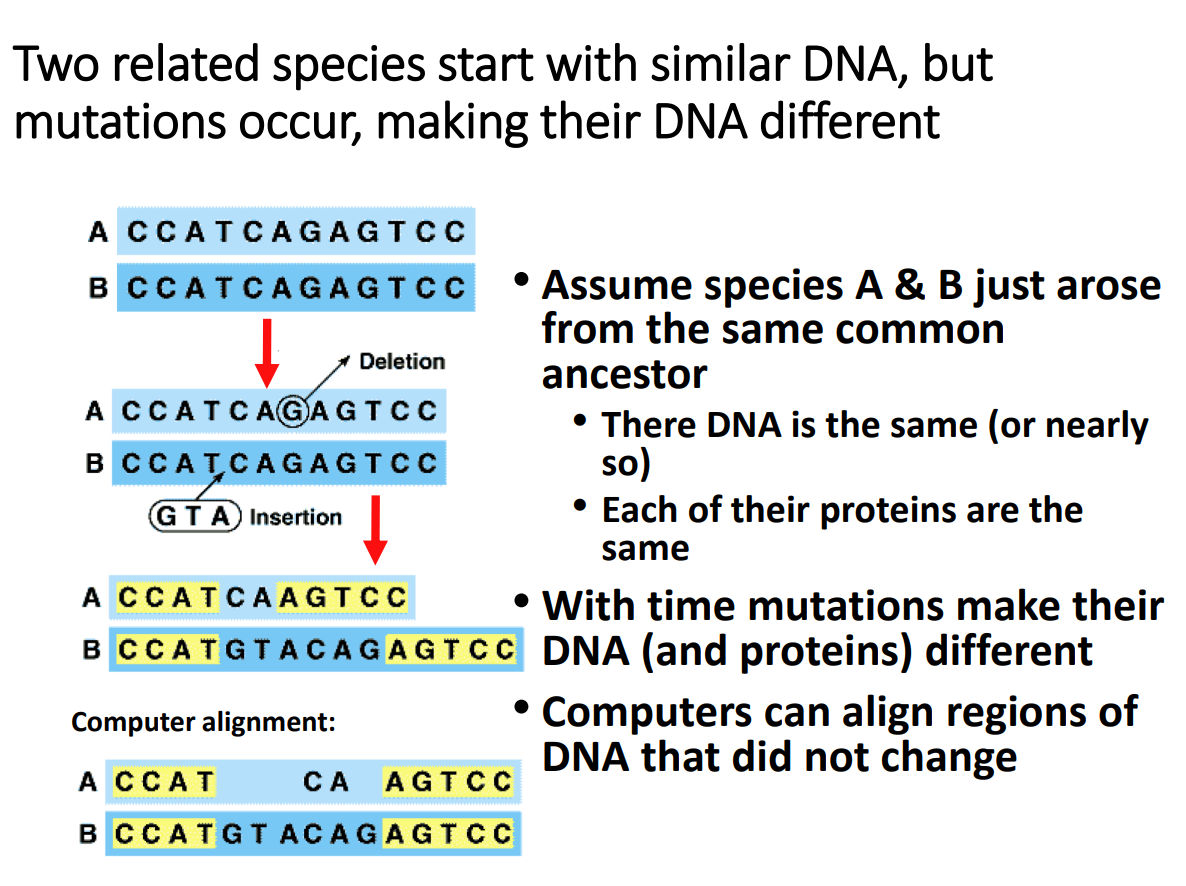 Two related species start with similar DNA, but mutations occur, making their DNA different

A CCATCAGAGTCC
B CCATCAGAGTCC

Deletion
A CCATCAGAGTCC
B CCATCAGAGTCC
GTA Insertion

A CCATCAAGTCC
B CCATGTACAGAGTCC

Computer alignment:

A CCAT CA AGTCC
B CCATGTACAGAGTCC

• Assume species A & B just arose from the same common ancestor
• There DNA is the same (or nearly so)
• Each of their proteins are the same
• With time mutations make their DNA (and proteins) different
• Computers can align regions of DNA that did not change